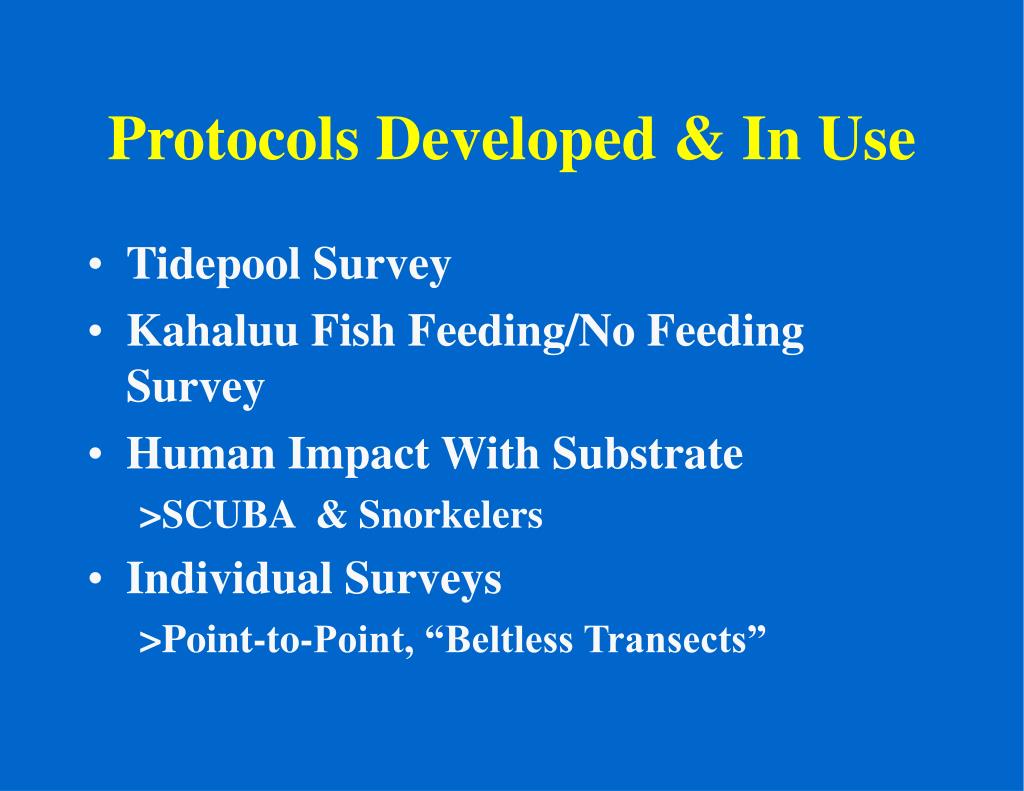 Protocols Developed & In Use

• Tidepool Survey
• Kahaluu Fish Feeding/No Feeding Survey
• Human Impact With Substrate
>SCUBA & Snorkelers
• Individual Surveys
>Point-to-Point, “Beltless Transects”